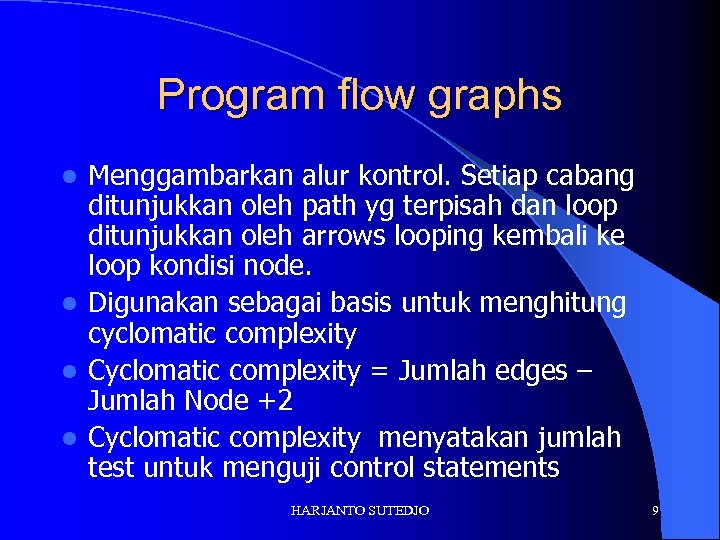 Program flow graphs

- Menggambarkan alur kontrol. Setiap cabang ditunjukkan oleh path yg terpisah dan loop ditunjukkan oleh arrows looping kembali ke loop kondisi node.
- Digunakan sebagai basis untuk menghitung cyclomatic complexity
- Cyclomatic complexity = Jumlah edges – Jumlah Node +2
- Cyclomatic complexity menyatakan jumlah test untuk menguji control statements

HARJANTO SUTEDJO

9